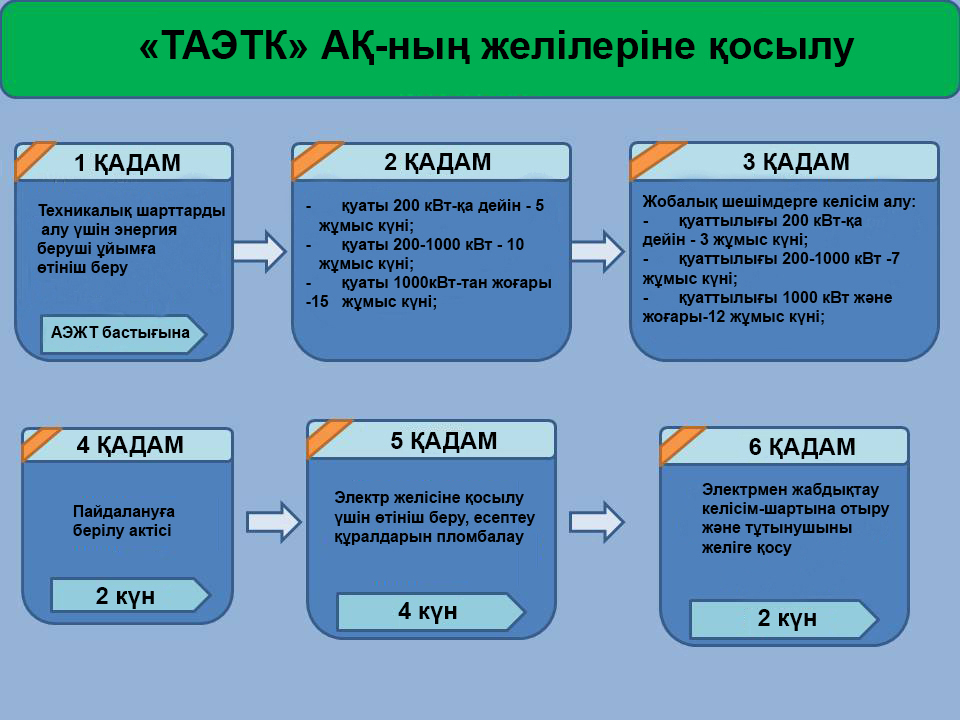 «ТАЭТК» АҚ-ның желілеріне қосылу

1 ҚАДАМ

Техникалық шарттарды алу үшін энергия беруші ұйымға өтініш беру

АЭЖТ бастығына

2 ҚАДАМ

- қуаты 200 кВт-қа дейін - 5 жұмыс күні;
- қуаты 200-1000 кВт - 10 жұмыс күні;
- қуаты 1000кВт-тан жоғары -15 жұмыс күні;

3 ҚАДАМ

Жобалық шешімдерге келісім алу:
- қуаттылығы 200 кВт-қа дейін - 3 жұмыс күні;
- қуаттылығы 200-1000 кВт -7 жұмыс күні;
- қуаттылығы 1000 кВт және жоғары-12 жұмыс күні;

4 ҚАДАМ

Пайдалануға берілу актісі

2 күн

5 ҚАДАМ

Электр желісіне қосылу үшін өтініш беру, есептеу құралдарын пломбалау

4 күн

6 ҚАДАМ

Электрмен жабдықтау келісім-шартына отыру және тұтынушыны желіге қосу

2 күн